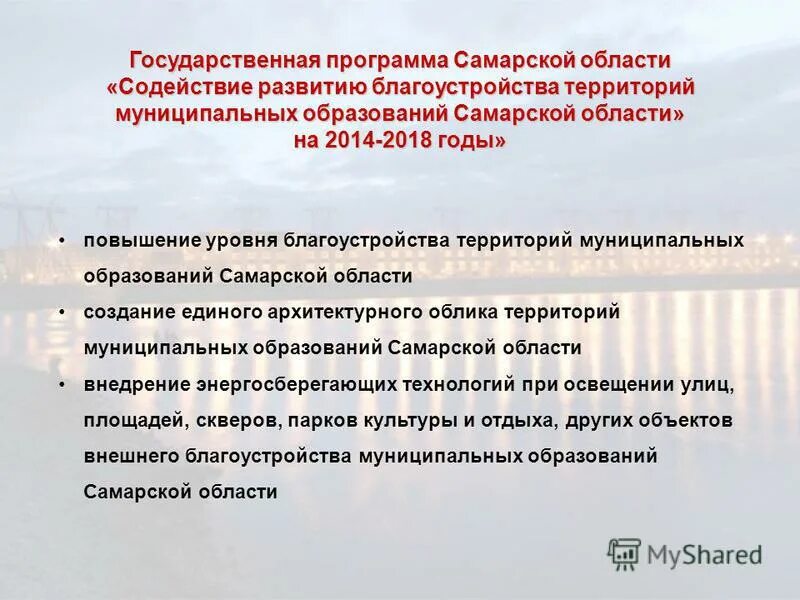 Государственная программа Самарской области «Содействие развитию благоустройства территорий муниципальных образований Самарской области» на 2014-2018 годы»

• повышение уровня благоустройства территорий муниципальных образований Самарской области
• создание единого архитектурного облика территорий муниципальных образований Самарской области
• внедрение энергосберегающих технологий при освещении улиц, площадей, скверов, парков культуры и отдыха, других объектов внешнего благоустройства муниципальных образований Самарской области

MyShared